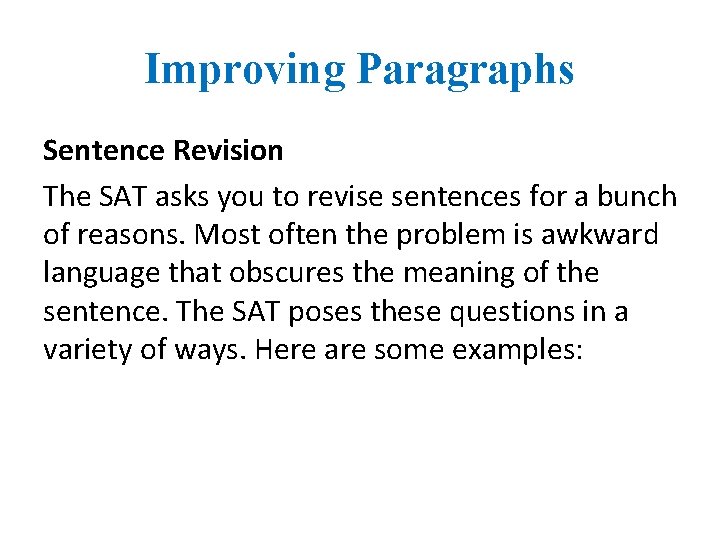 Improving Paragraphs

Sentence Revision

The SAT asks you to revise sentences for a bunch of reasons. Most often the problem is awkward language that obscures the meaning of the sentence. The SAT poses these questions in a variety of ways. Here are some examples: